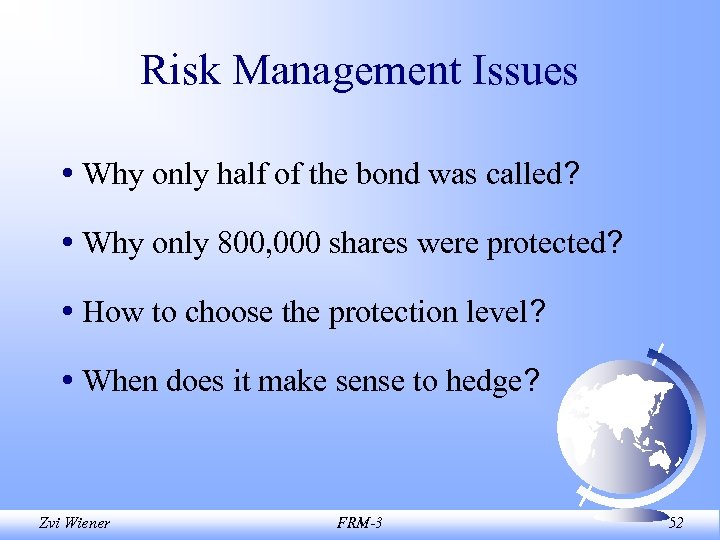 Risk Management Issues

• Why only half of the bond was called?

• Why only 800,000 shares were protected?

• How to choose the protection level?

• When does it make sense to hedge?

Zvi Wiener

FRM-3

52